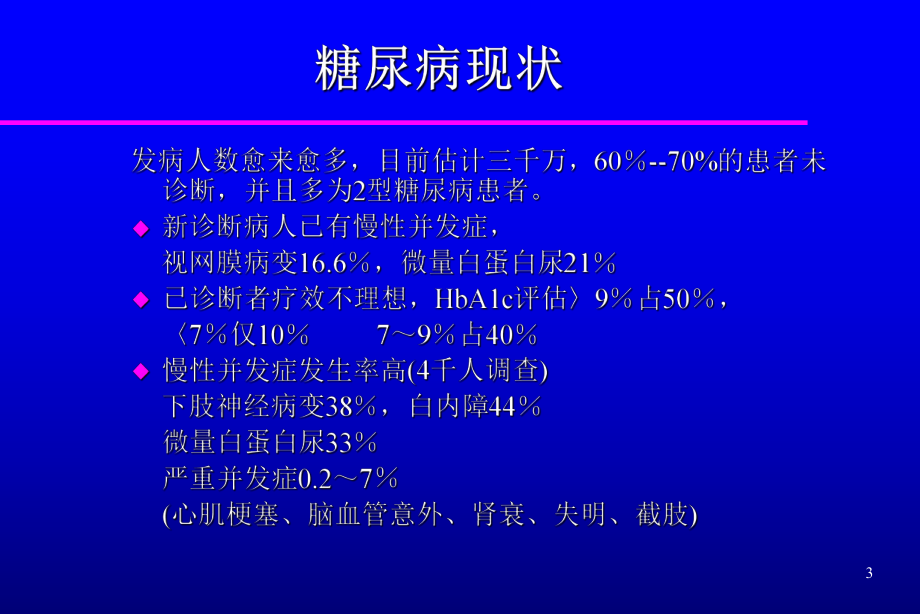 糖尿病现状

发病人数愈来愈多，目前估计三千万，60％--70%的患者未诊断，并且多为2型糖尿病患者。

◆ 新诊断病人已有慢性并发症，
视网膜病变16.6％，微量白蛋白尿21％

◆ 已诊断者疗效不理想，HbA1c评估〉9％占50％，
〈7％仅10％　　7～9％占40％

◆ 慢性并发症发生率高(4千人调查)
下肢神经病变38％，白内障44％
微量白蛋白尿33％
严重并发症0.2～7％
(心肌梗塞、脑血管意外、肾衰、失明、截肢)

3